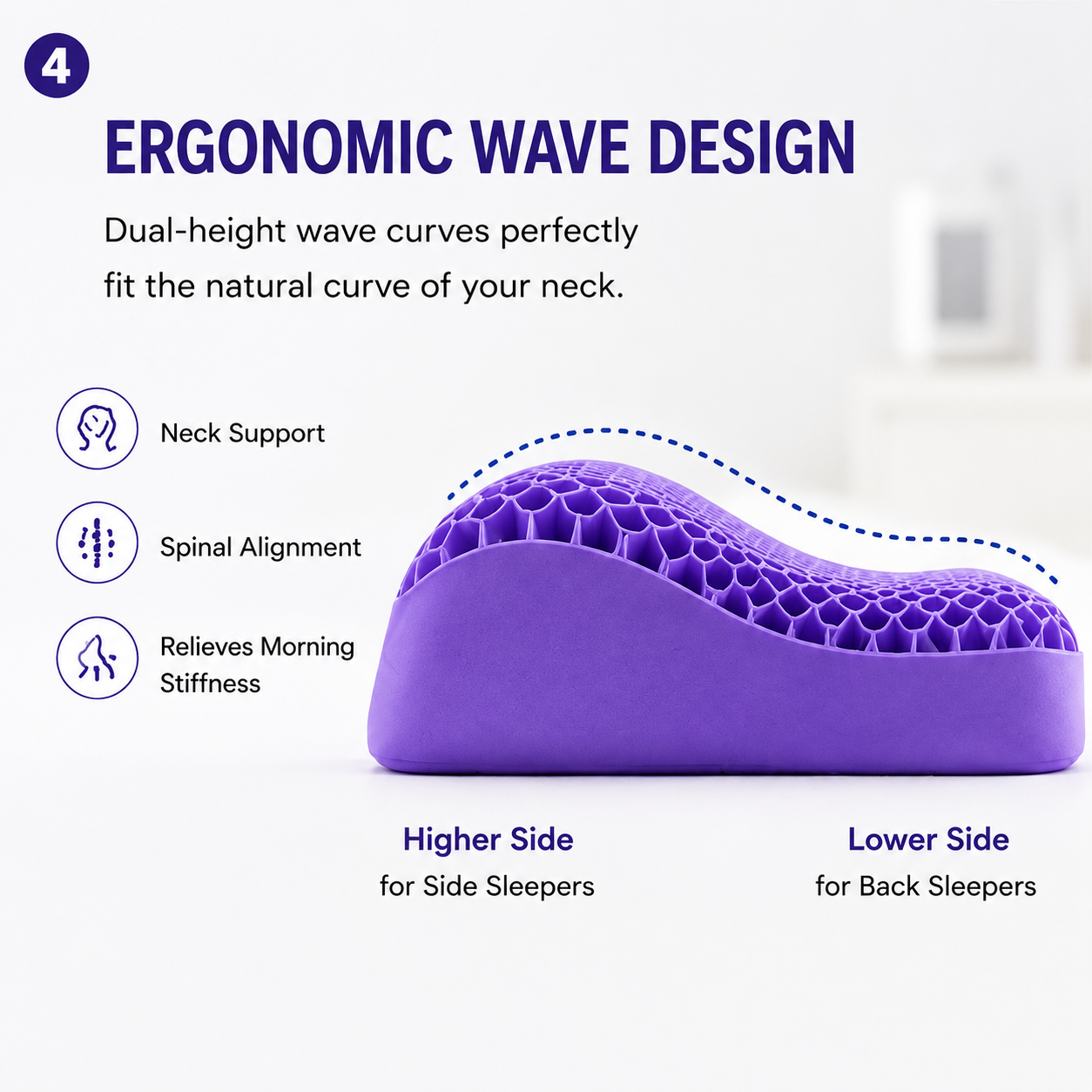 4

ERGONOMIC WAVE DESIGN

Dual-height wave curves perfectly fit the natural curve of your neck.

Neck Support

Spinal Alignment

Relieves Morning Stiffness

Higher Side
for Side Sleepers

Lower Side
for Back Sleepers